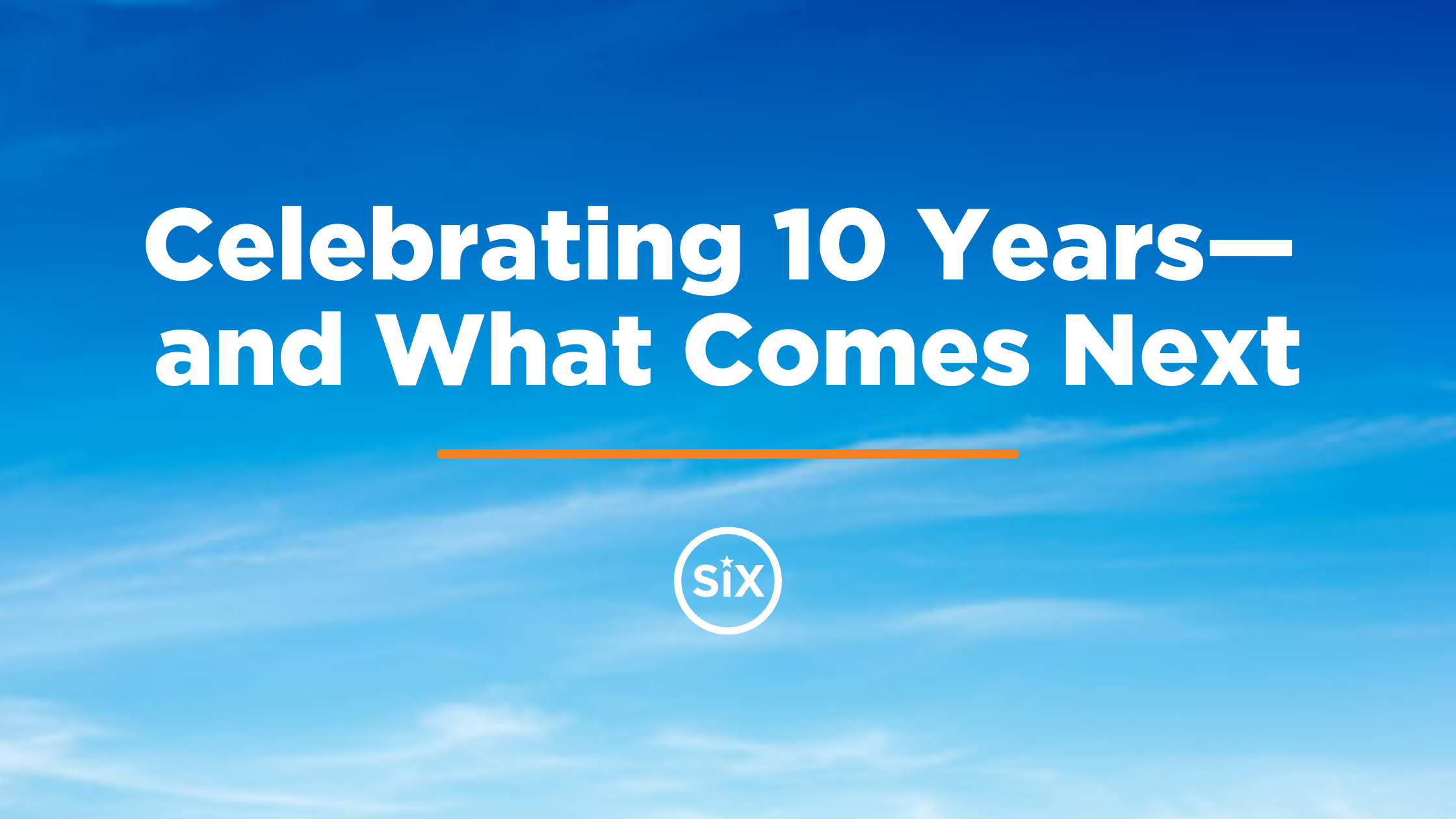 Celebrating 10 Years—and What Comes Next

SIX